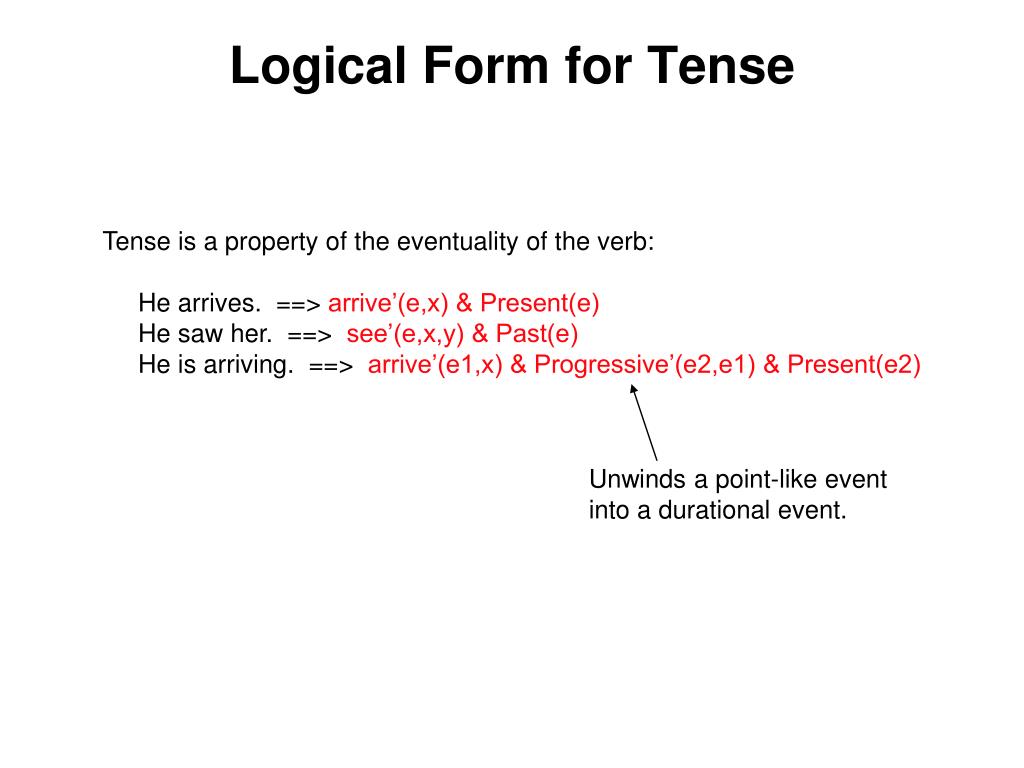 Logical Form for Tense

Tense is a property of the eventuality of the verb:

He arrives. ==> arrive’(e,x) & Present(e)
He saw her. ==> see’(e,x,y) & Past(e)
He is arriving. ==> arrive’(e1,x) & Progressive’(e2,e1) & Present(e2)

Unwinds a point-like event into a durational event.